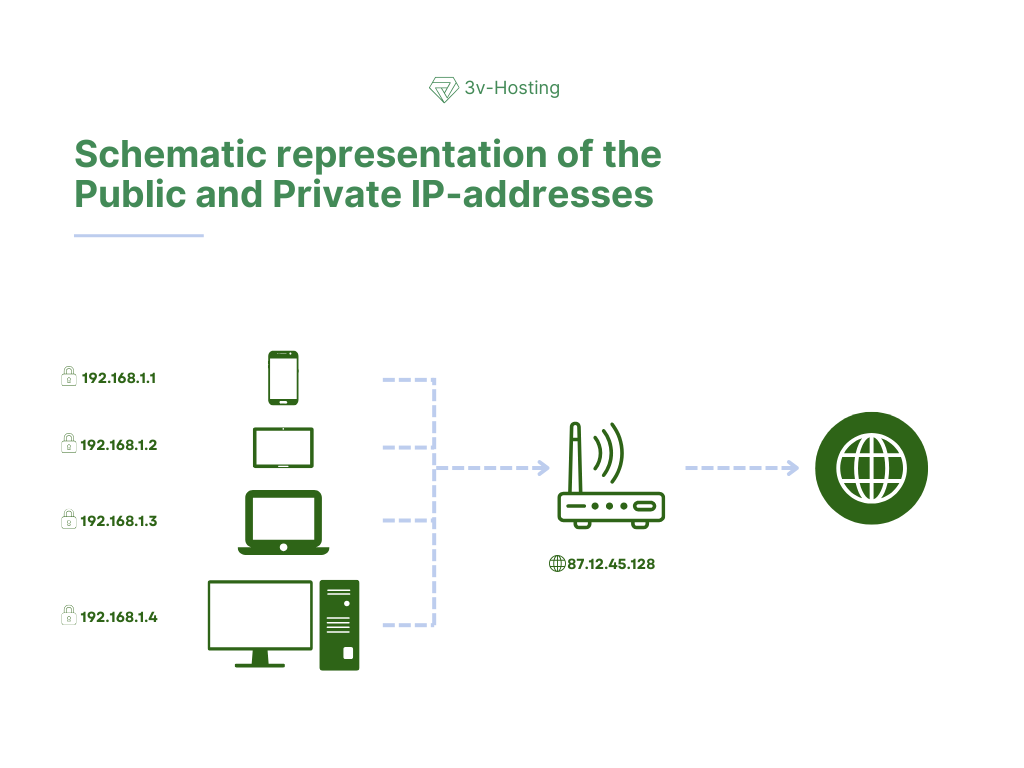 3v-Hosting

Schematic representation of the Public and Private IP-addresses

192.168.1.1

192.168.1.2

192.168.1.3

192.168.1.4

87.12.45.128